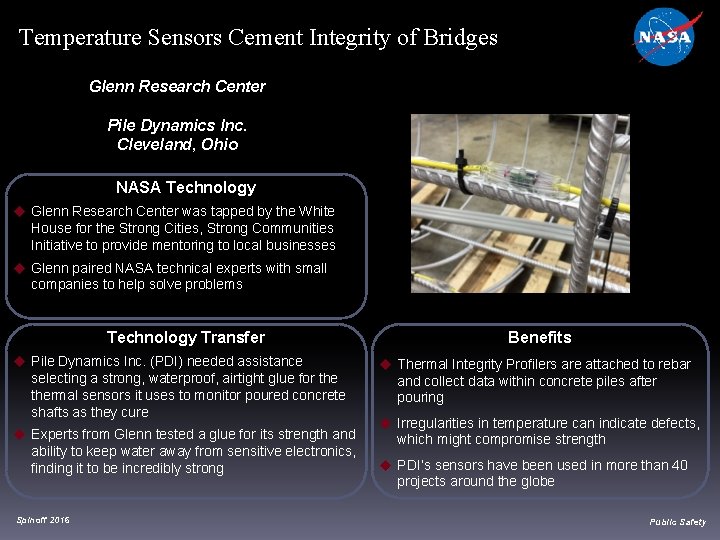 Temperature Sensors Cement Integrity of Bridges

NASA

Glenn Research Center

Pile Dynamics Inc.
Cleveland, Ohio

NASA Technology

Glenn Research Center was tapped by the White House for the Strong Cities, Strong Communities Initiative to provide mentoring to local businesses

Glenn paired NASA technical experts with small companies to help solve problems

Technology Transfer

Pile Dynamics Inc. (PDI) needed assistance selecting a strong, waterproof, airtight glue for the thermal sensors it uses to monitor poured concrete shafts as they cure

Experts from Glenn tested a glue for its strength and ability to keep water away from sensitive electronics, finding it to be incredibly strong

Benefits

Thermal Integrity Profilers are attached to rebar and collect data within concrete piles after pouring

Irregularities in temperature can indicate defects, which might compromise strength

PDI's sensors have been used in more than 40 projects around the globe

Spinoff 2016

Public Safety